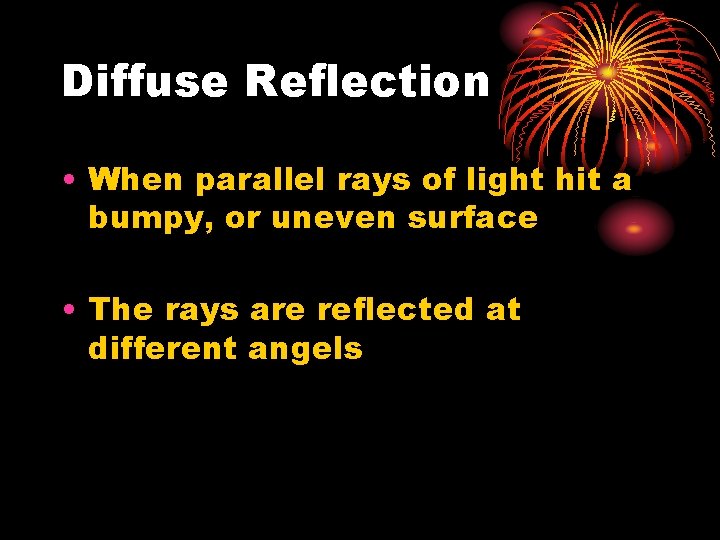 Diffuse Reflection

• When parallel rays of light hit a bumpy, or uneven surface

• The rays are reflected at different angels